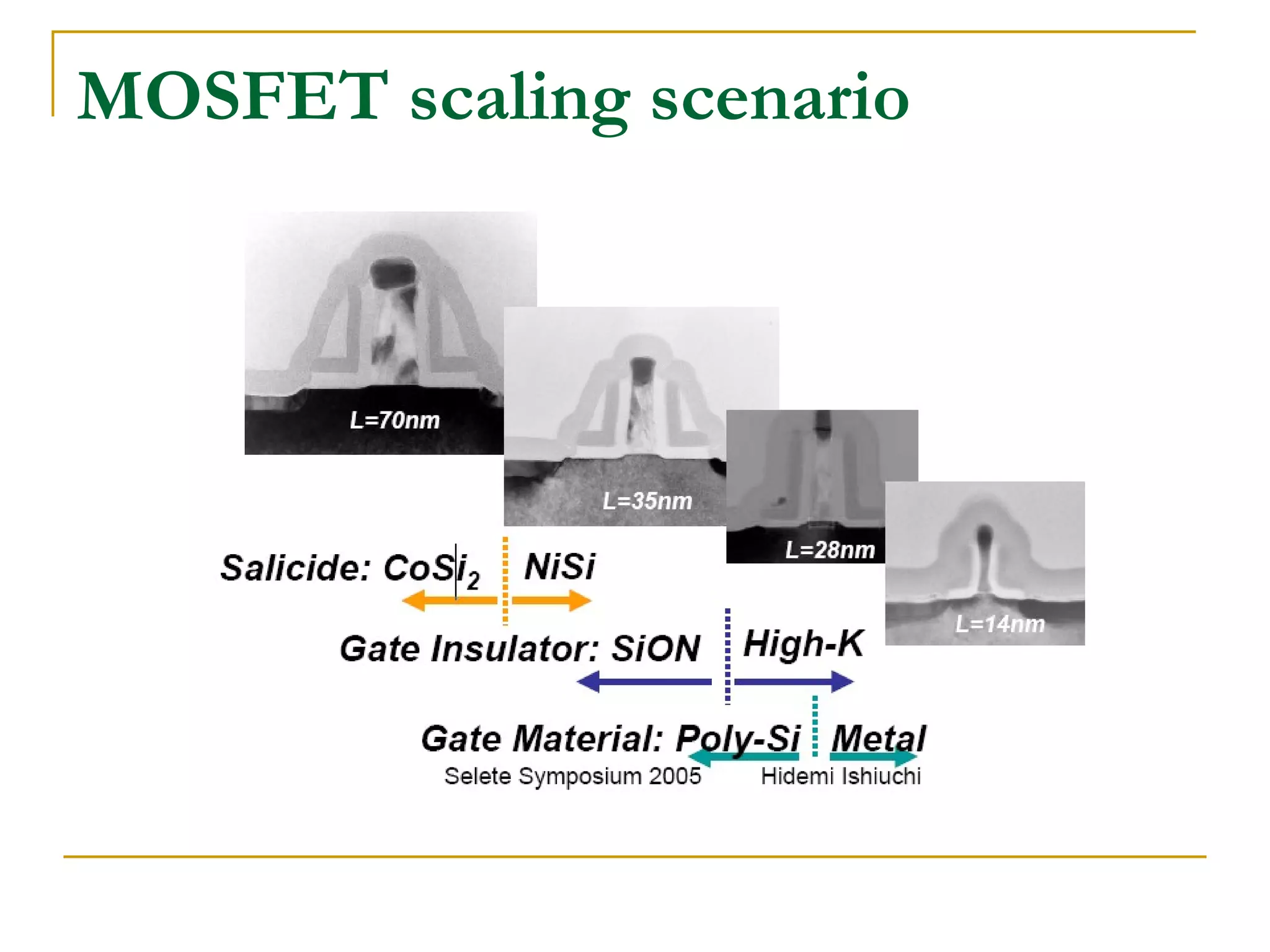 MOSFET scaling scenario

L=70nm

L=35nm

L=28nm

L=14nm

Salicide: $CoSi_2$ NiSi

Gate Insulator: SiON High-K

Gate Material: Poly-Si Metal

Selete Symposium 2005 Hidemi Ishiuchi